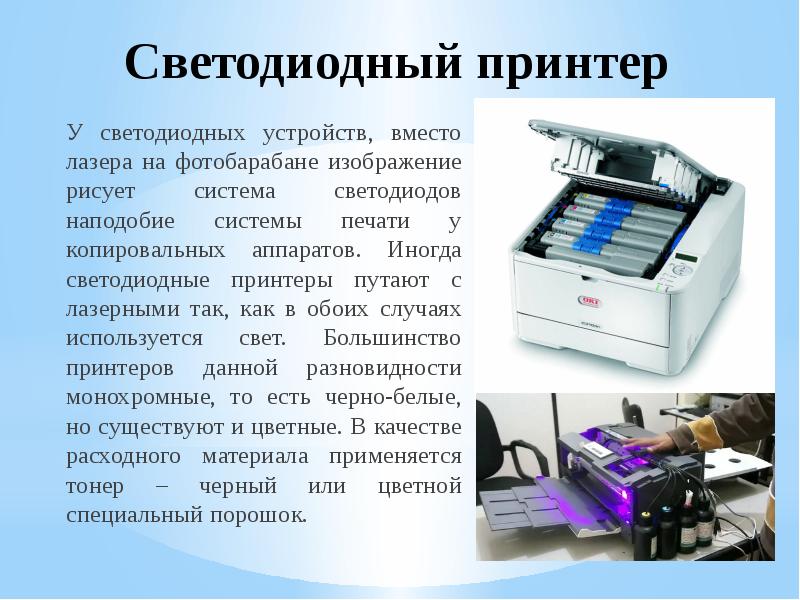 Светодиодный принтер

У светодиодных устройств, вместо лазера на фотобарабане изображение рисует система светодиодов наподобие системы печати у копировальных аппаратов. Иногда светодиодные принтеры путают с лазерными так, как в обоих случаях используется свет. Большинство принтеров данной разновидности монохромные, то есть черно-белые, но существуют и цветные. В качестве расходного материала применяется тонер – черный или цветной специальный порошок.

OKI